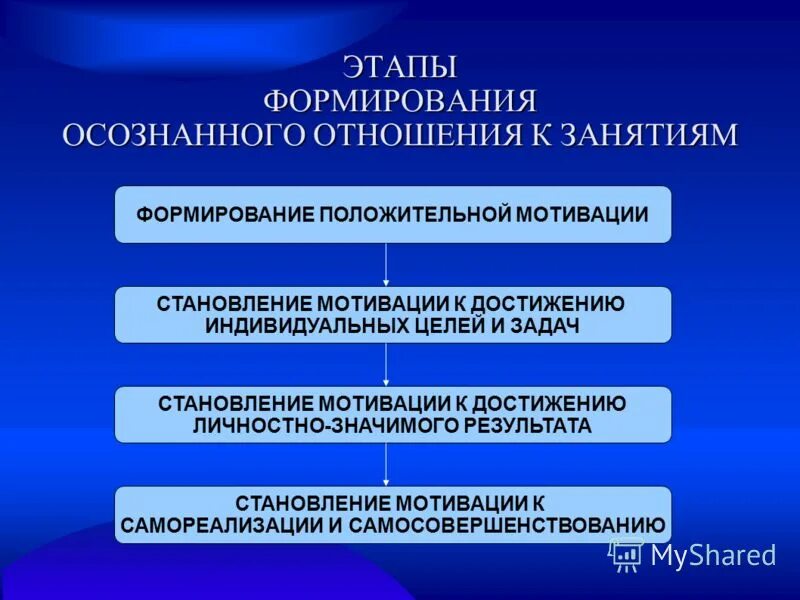 ЭТАПЫ
ФОРМИРОВАНИЯ
ОСОЗНАННОГО ОТНОШЕНИЯ К ЗАНЯТИЯМ

ФОРМИРОВАНИЕ ПОЛОЖИТЕЛЬНОЙ МОТИВАЦИИ

СТАНОВЛЕНИЕ МОТИВАЦИИ К ДОСТИЖЕНИЮ ИНДИВИДУАЛЬНЫХ ЦЕЛЕЙ И ЗАДАЧ

СТАНОВЛЕНИЕ МОТИВАЦИИ К ДОСТИЖЕНИЮ ЛИЧНОСТНО-ЗНАЧИМОГО РЕЗУЛЬТАТА

СТАНОВЛЕНИЕ МОТИВАЦИИ К САМОРЕАЛИЗАЦИИ И САМОСОВЕРШЕНСТВОВАНИЮ

MyShared